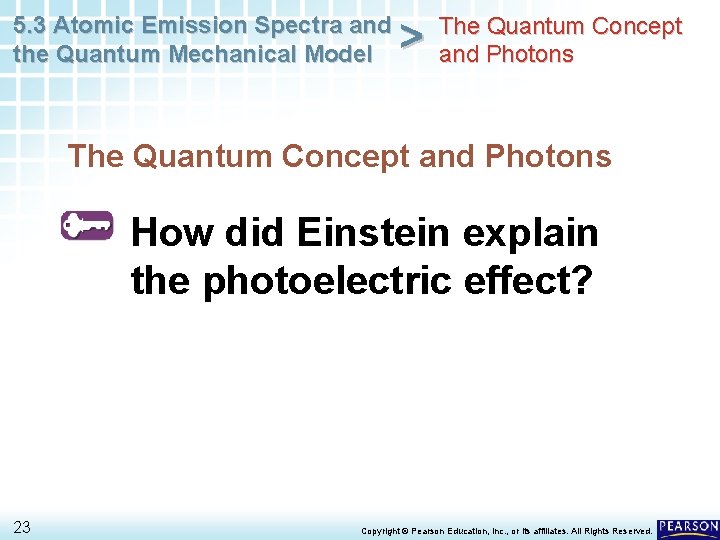 5.3 Atomic Emission Spectra and the Quantum Mechanical Model > The Quantum Concept and Photons

The Quantum Concept and Photons

How did Einstein explain the photoelectric effect?

23

Copyright © Pearson Education, Inc., or its affiliates. All Rights Reserved.

PEARSON